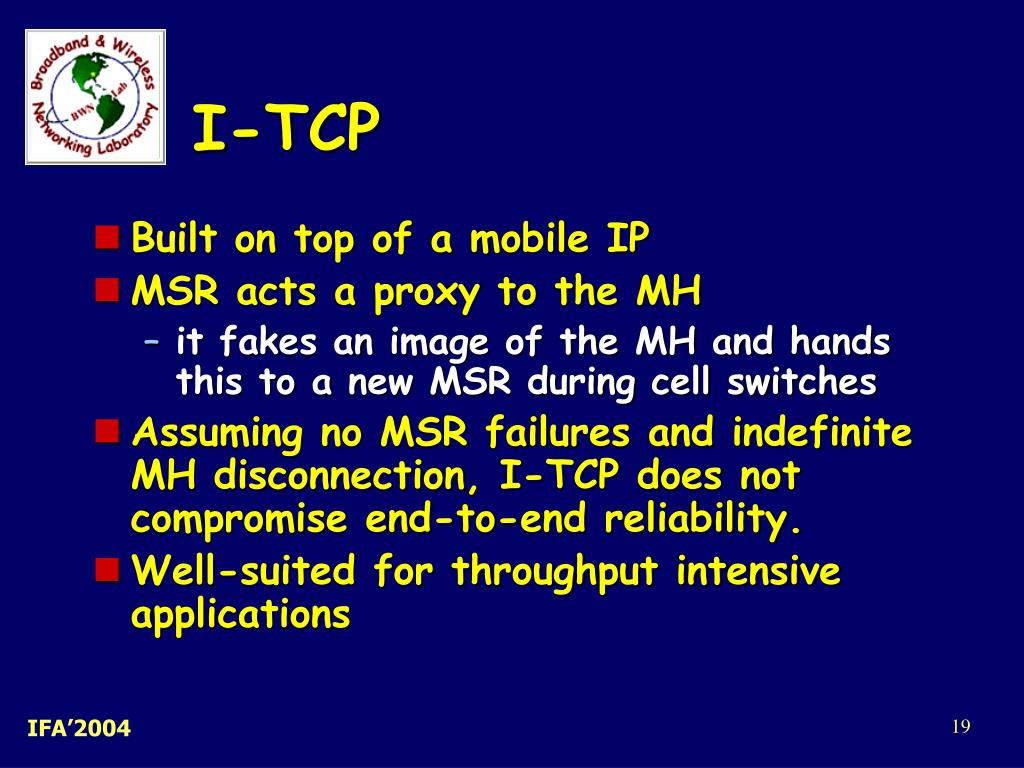 Broadband & Wireless Networking Laboratory
BWN Lab

I-TCP

Built on top of a mobile IP

MSR acts a proxy to the MH

– it fakes an image of the MH and hands this to a new MSR during cell switches

Assuming no MSR failures and indefinite MH disconnection, I-TCP does not compromise end-to-end reliability.

Well-suited for throughput intensive applications

IFA'2004

19